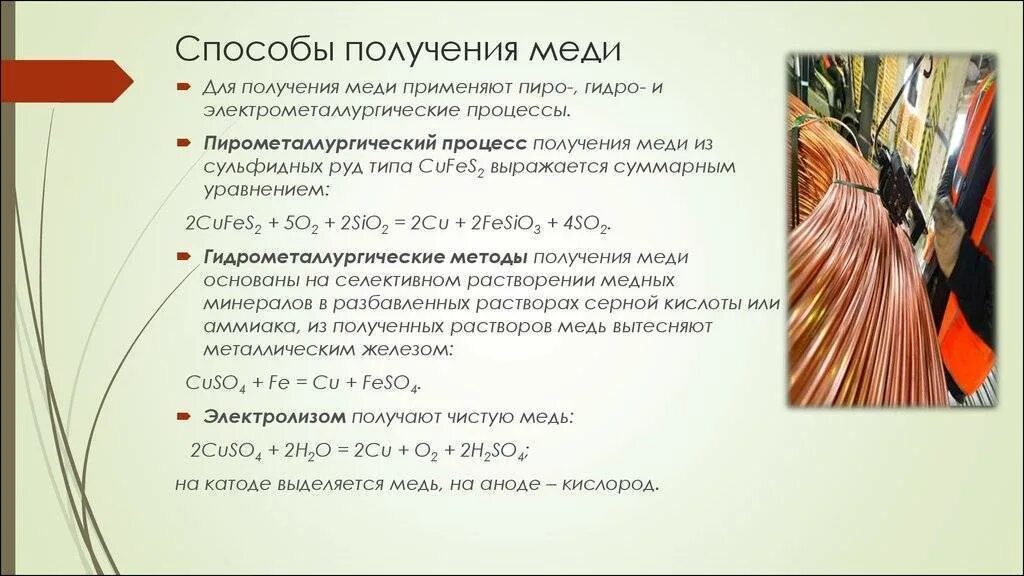 Способы получения меди

Для получения меди применяют пиро-, гидро- и электрометаллургические процессы.

Пирометаллургический процесс получения меди из сульфидных руд типа $CuFeS_2$ выражается суммарным уравнением:

$2CuFeS_2 + 5O_2 + 2SiO_2 = 2Cu + 2FeSiO_3 + 4SO_2$.

Гидрометаллургические методы получения меди основаны на селективном растворении медных минералов в разбавленных растворах серной кислоты или аммиака, из полученных растворов медь вытесняют металлическим железом:

$CuSO_4 + Fe = Cu + FeSO_4$.

Электролизом получают чистую медь:

$2CuSO_4 + 2H_2O = 2Cu + O_2 + 2H_2SO_4$;

на катоде выделяется медь, на аноде – кислород.